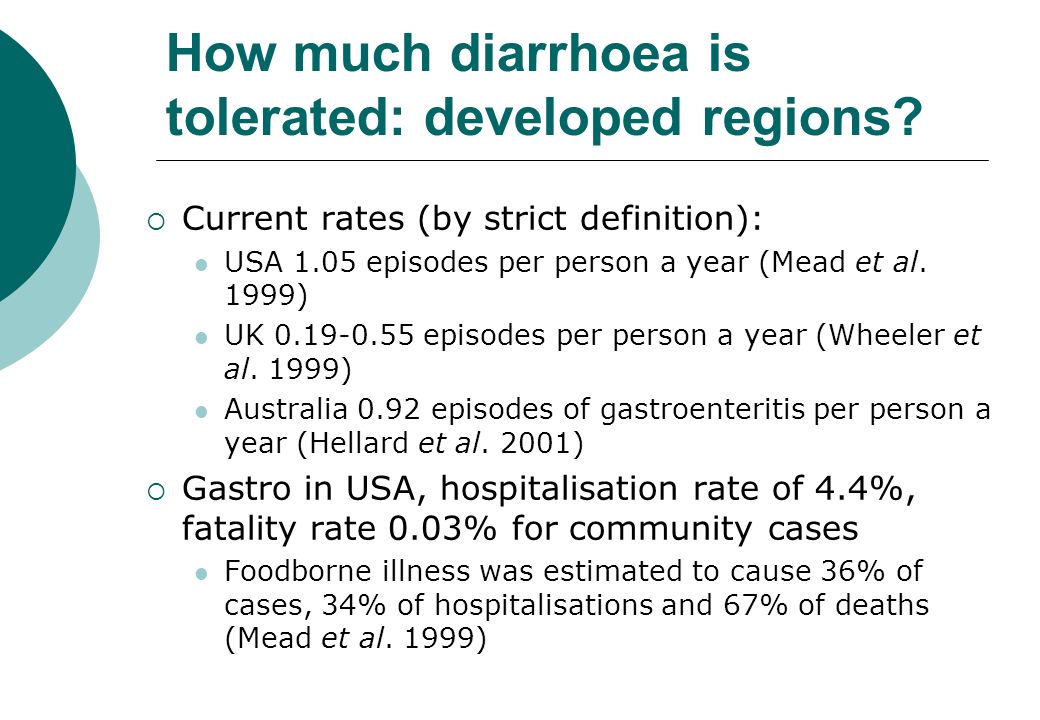 How much diarrhoea is tolerated: developed regions?

Current rates (by strict definition):

USA 1.05 episodes per person a year (Mead et al. 1999)

UK 0.19-0.55 episodes per person a year (Wheeler et al. 1999)

Australia 0.92 episodes of gastroenteritis per person a year (Hellard et al. 2001)

Gastro in USA, hospitalisation rate of 4.4%, fatality rate 0.03% for community cases

Foodborne illness was estimated to cause 36% of cases, 34% of hospitalisations and 67% of deaths (Mead et al. 1999)